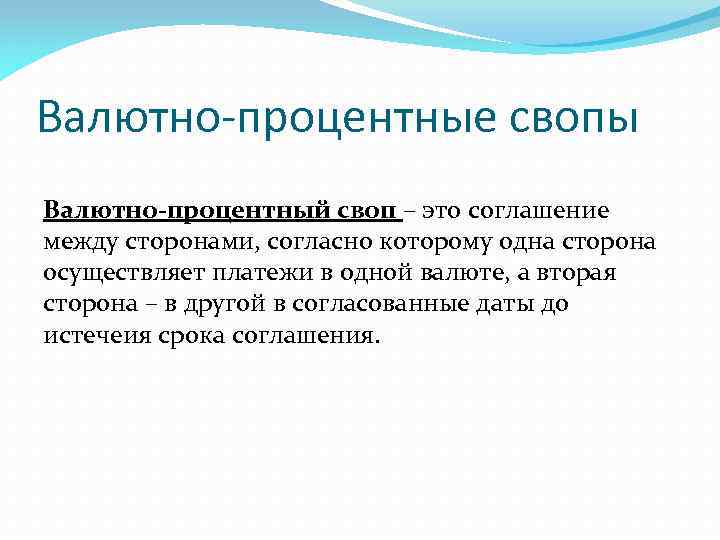 Валютно-процентные свопы

Валютно-процентный своп – это соглашение между сторонами, согласно которому одна сторона осуществляет платежи в одной валюте, а вторая сторона – в другой в согласованные даты до истечеия срока соглашения.